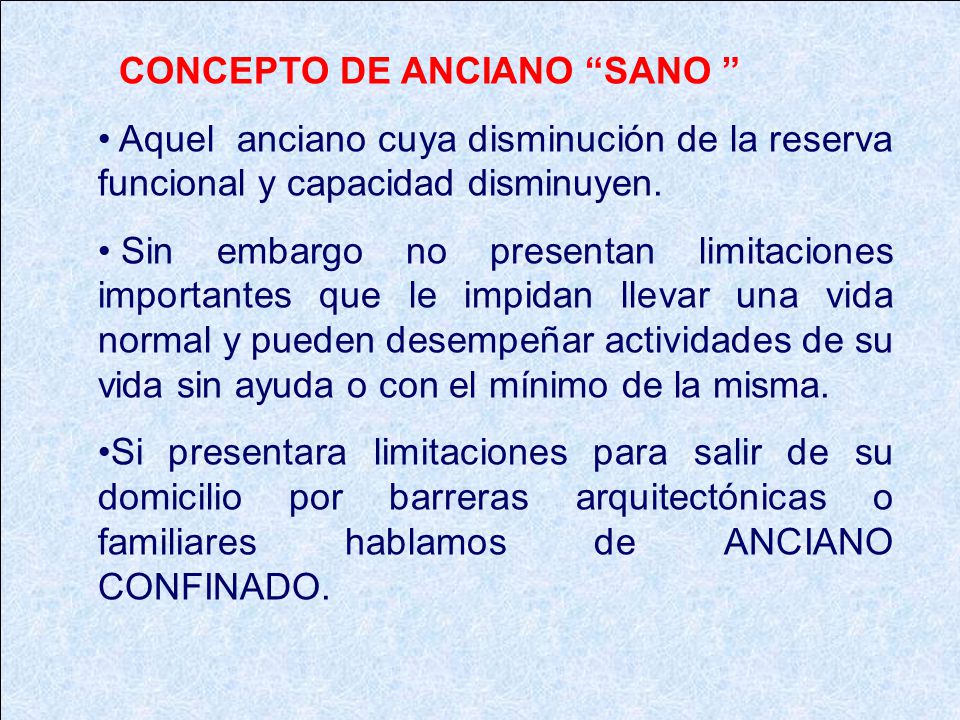 CONCEPTO DE ANCIANO “SANO ”

• Aquel anciano cuya disminución de la reserva funcional y capacidad disminuyen.

• Sin embargo no presentan limitaciones importantes que le impidan llevar una vida normal y pueden desempeñar actividades de su vida sin ayuda o con el mínimo de la misma.

•Si presentara limitaciones para salir de su domicilio por barreras arquitectónicas o familiares hablamos de ANCIANO CONFINADO.